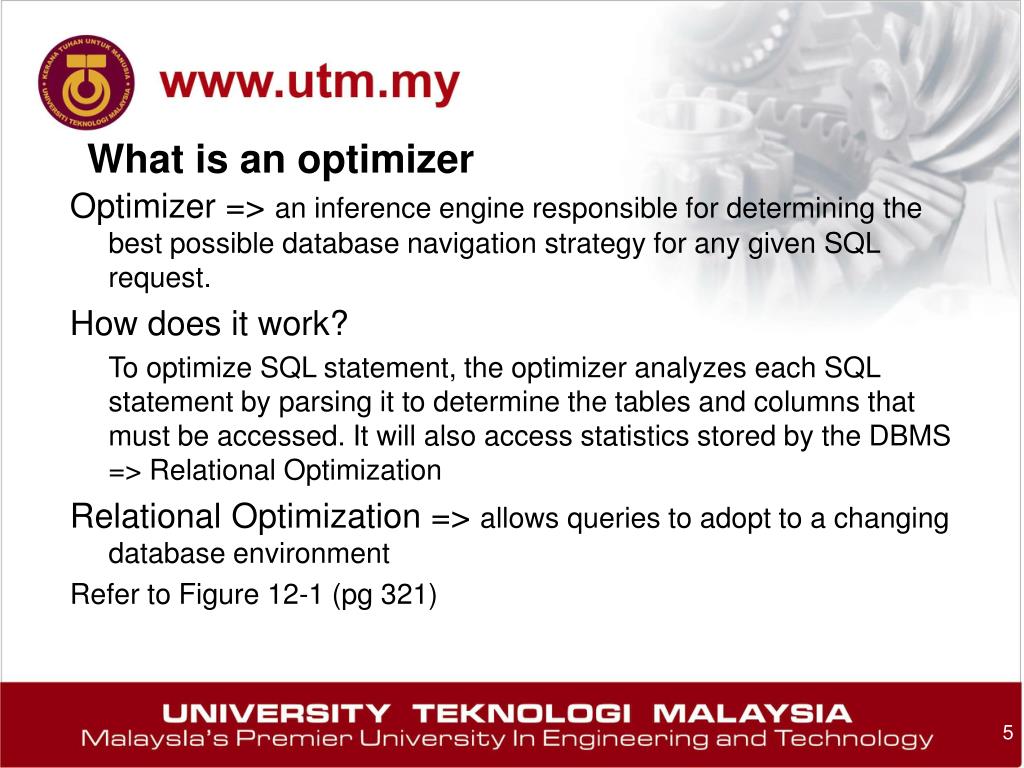 KERANA TUHAN UNTUK MANUSIA UNIVERSITI TEKNOLOGI MALAYSIA

www.utm.my

What is an optimizer

Optimizer => an inference engine responsible for determining the best possible database navigation strategy for any given SQL request.

How does it work?

To optimize SQL statement, the optimizer analyzes each SQL statement by parsing it to determine the tables and columns that must be accessed. It will also access statistics stored by the DBMS => Relational Optimization

Relational Optimization => allows queries to adopt to a changing database environment

Refer to Figure 12-1 (pg 321)

UNIVERSITY TEKNOLOGI MALAYSIA
Malaysia's Premier University In Engineering and Technology

5